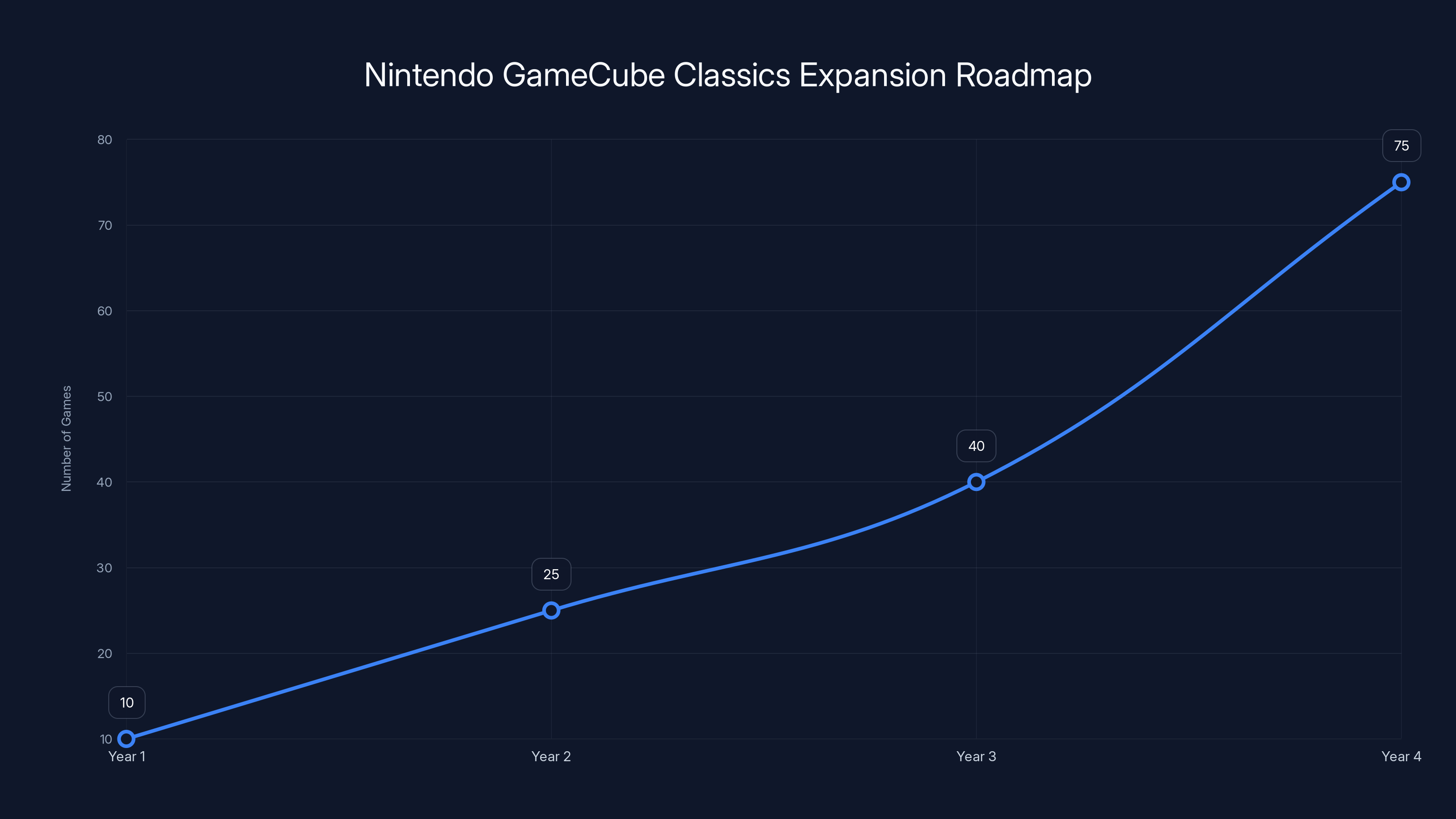 Nintendo GameCube Classics Expansion Roadmap

Number of Games

80
70
60
50
40
30
20
10

75
40
25
10

Year 1
Year 2
Year 3
Year 4